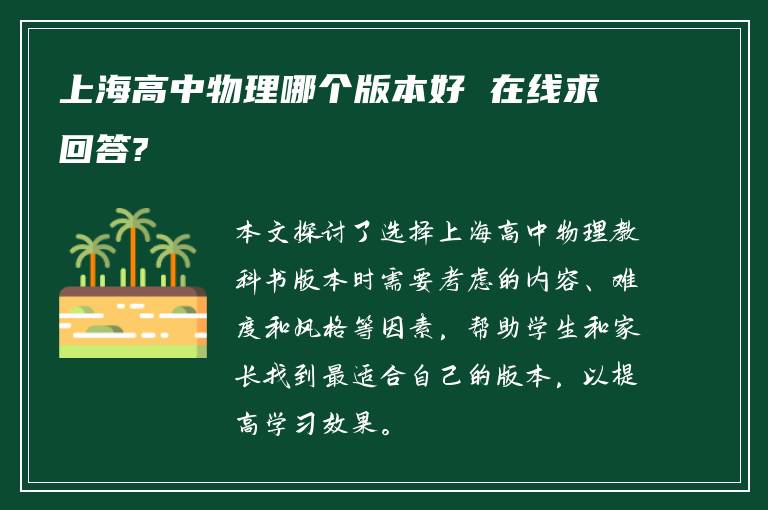 上海高中物理哪个版本好 在线求回答?

本文探讨了选择上海高中物理教科书版本时需要考虑的内容、难度和风格等因素，帮助学生和家长找到最适合自己的版本，以提高学习效果。